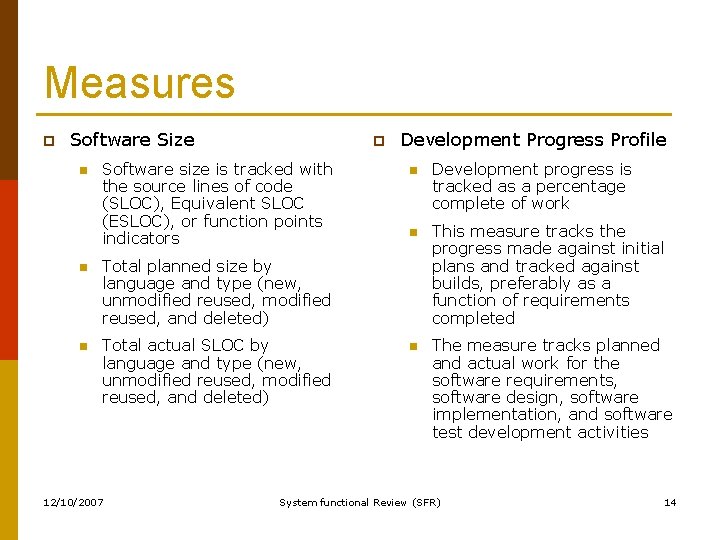 Measures

Software Size

Software size is tracked with the source lines of code (SLOC), Equivalent SLOC (ESLOC), or function points indicators

Total planned size by language and type (new, unmodified reused, modified reused, and deleted)

Total actual SLOC by language and type (new, unmodified reused, modified reused, and deleted)

Development Progress Profile

Development progress is tracked as a percentage complete of work

This measure tracks the progress made against initial plans and tracked against builds, preferably as a function of requirements completed

The measure tracks planned and actual work for the software requirements, software design, software implementation, and software test development activities

12/10/2007

System functional Review (SFR)

14